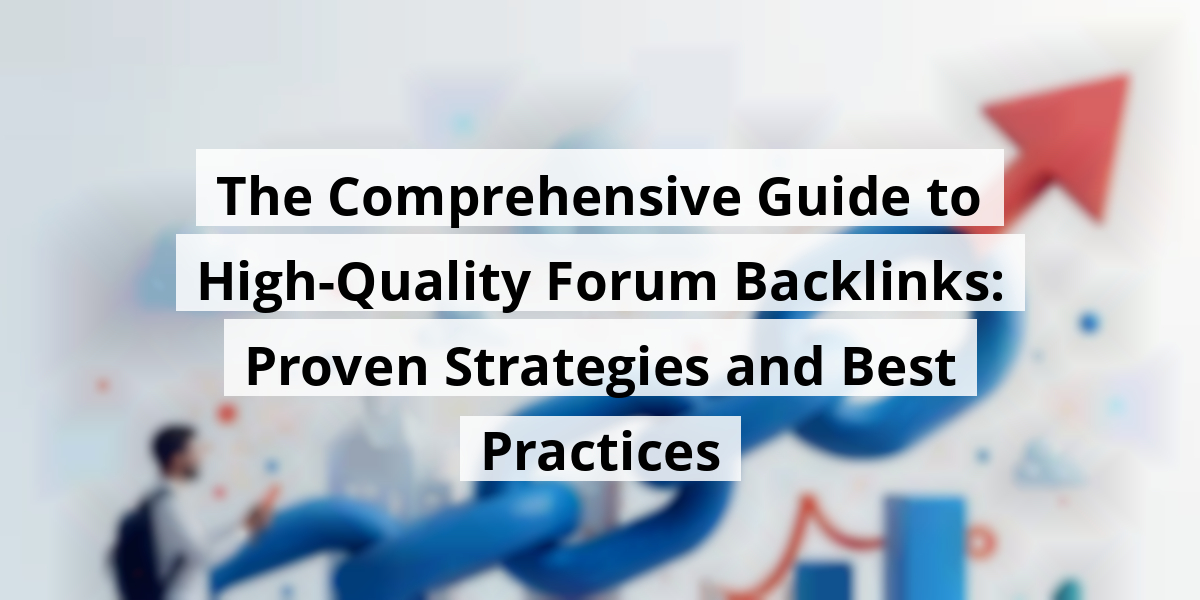 The Comprehensive Guide to High-Quality Forum Backlinks: Proven Strategies and Best Practices